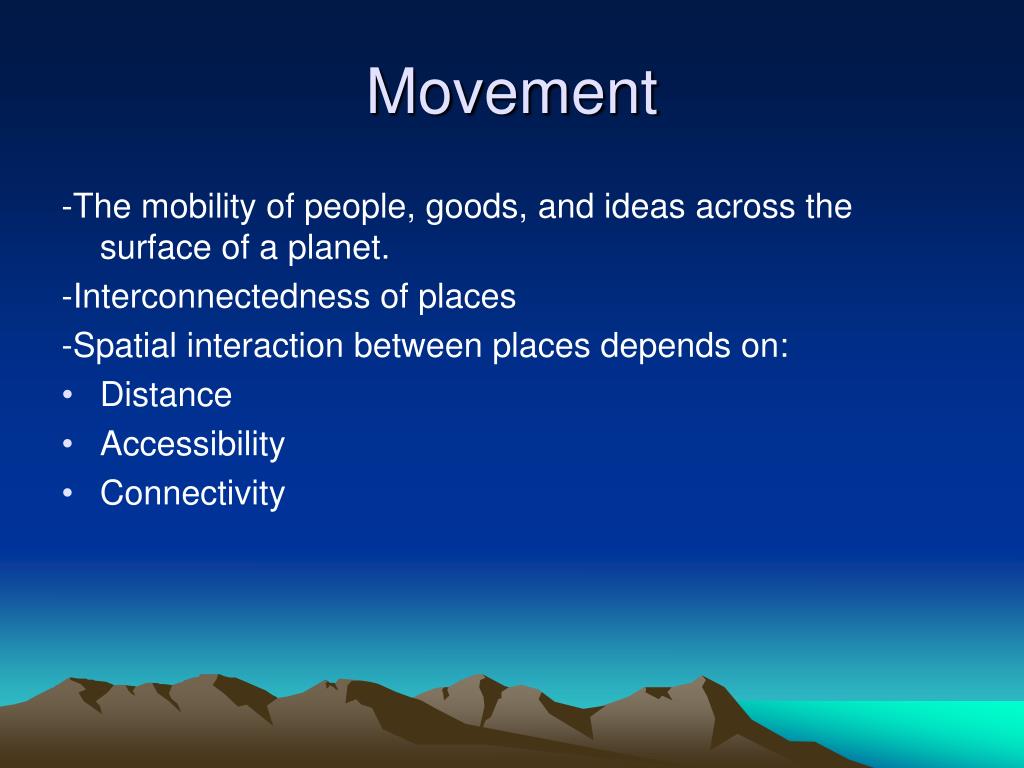 Movement

-The mobility of people, goods, and ideas across the surface of a planet.

-Interconnectedness of places

-Spatial interaction between places depends on:

• Distance
• Accessibility
• Connectivity